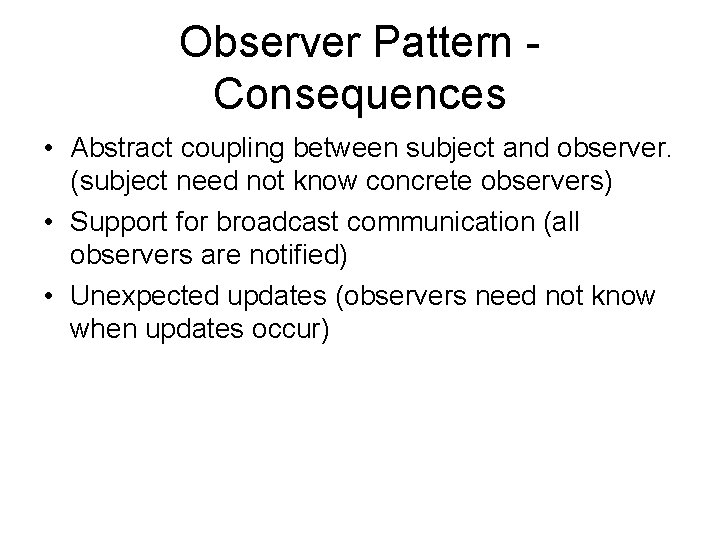 Observer Pattern - Consequences

• Abstract coupling between subject and observer. (subject need not know concrete observers)

• Support for broadcast communication (all observers are notified)

• Unexpected updates (observers need not know when updates occur)